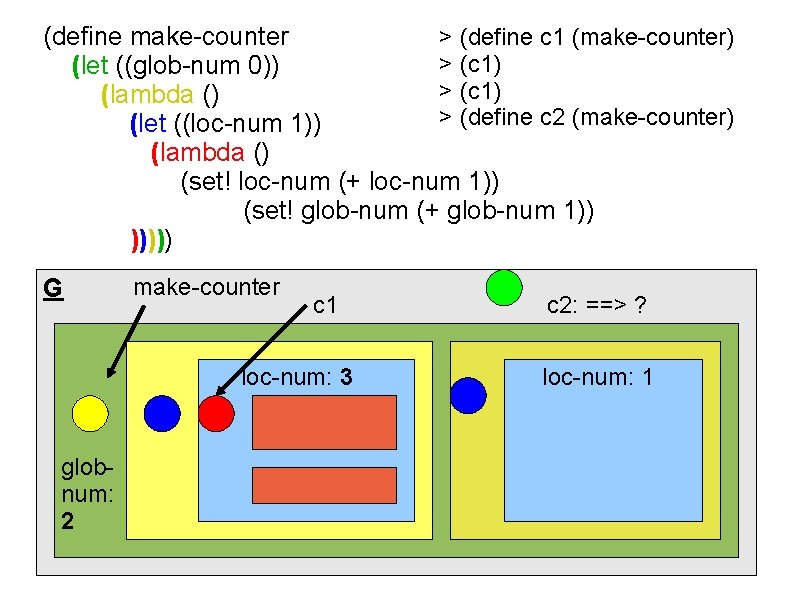 (define make-counter
(let ((glob-num 0))
(lambda ()
(let ((loc-num 1))
(lambda ()
(set! loc-num (+ loc-num 1))
(set! glob-num (+ glob-num 1))
)))))

> (define c1 (make-counter)
> (c1)
> (c1)
> (define c2 (make-counter)

G

make-counter

c1

c2: ==> ?

loc-num: 3

loc-num: 1

glob-num: 2